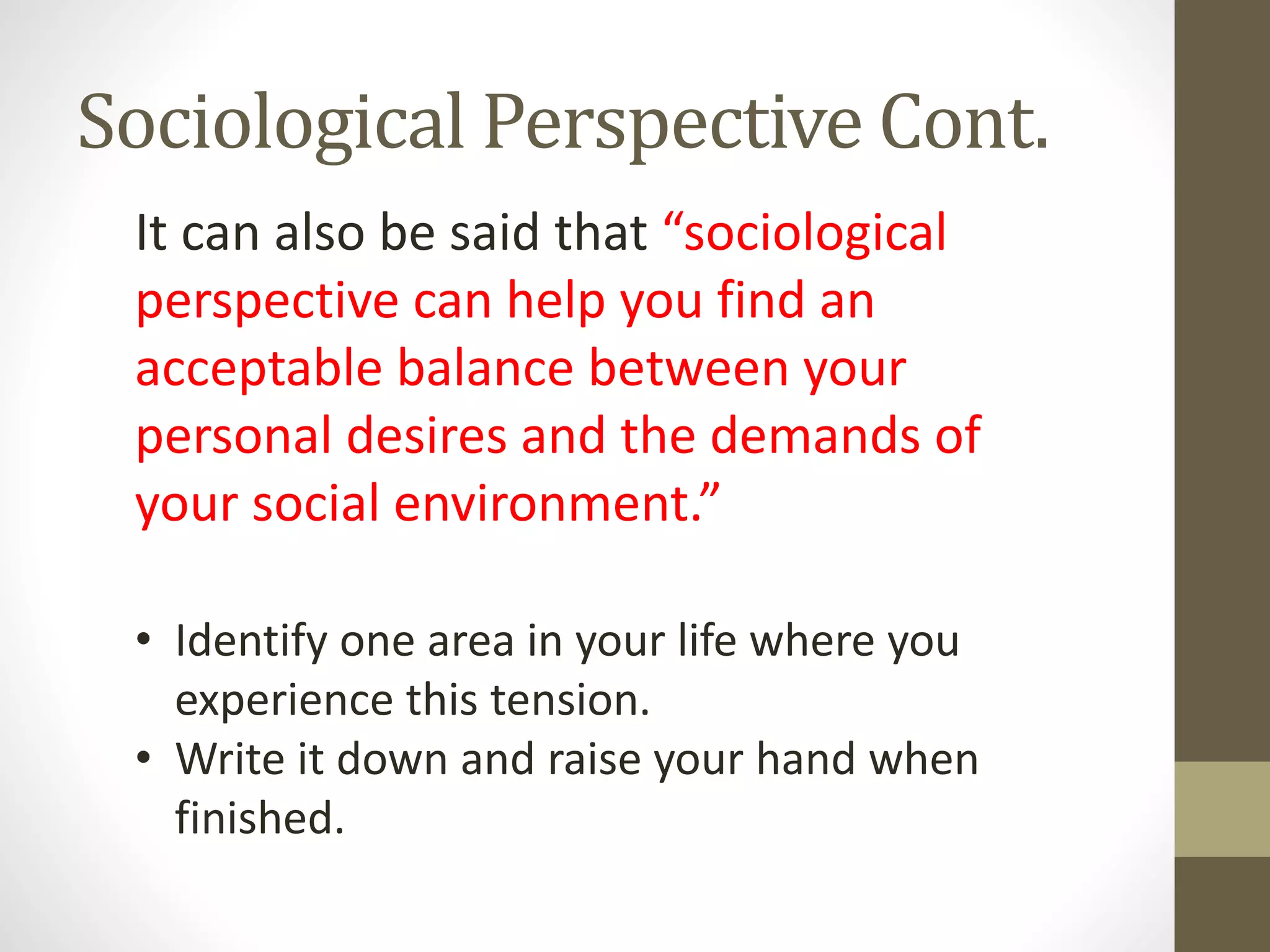 Sociological Perspective Cont.

It can also be said that “sociological perspective can help you find an acceptable balance between your personal desires and the demands of your social environment.”

• Identify one area in your life where you experience this tension.
• Write it down and raise your hand when finished.